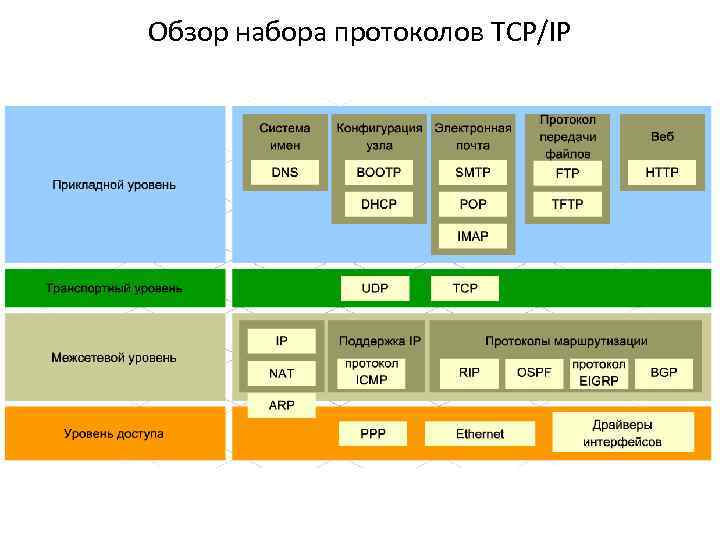 Обзор набора протоколов TCP/IP

Прикладной уровень

Система имен
DNS

Конфигурация узла
BOOTP
DHCP

Электронная почта
SMTP
POP
IMAP

Протокол передачи файлов
FTP
TFTP

Веб
HTTP

Транспортный уровень

UDP
TCP

Межсетевой уровень

IP
NAT
ARP

Поддержка IP
протокол ICMP

Протоколы маршрутизации
RIP
OSPF
протокол EIGRP
BGP

Уровень доступа

PPP
Ethernet
Драйверы интерфейсов